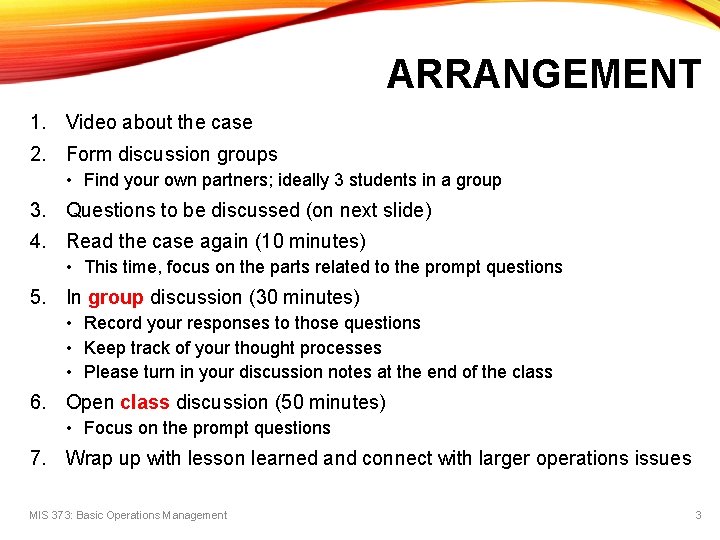 ARRANGEMENT

1. Video about the case
2. Form discussion groups
   • Find your own partners; ideally 3 students in a group
3. Questions to be discussed (on next slide)
4. Read the case again (10 minutes)
   • This time, focus on the parts related to the prompt questions
5. In group discussion (30 minutes)
   • Record your responses to those questions
   • Keep track of your thought processes
   • Please turn in your discussion notes at the end of the class
6. Open class discussion (50 minutes)
   • Focus on the prompt questions
7. Wrap up with lesson learned and connect with larger operations issues

MIS 373: Basic Operations Management

3